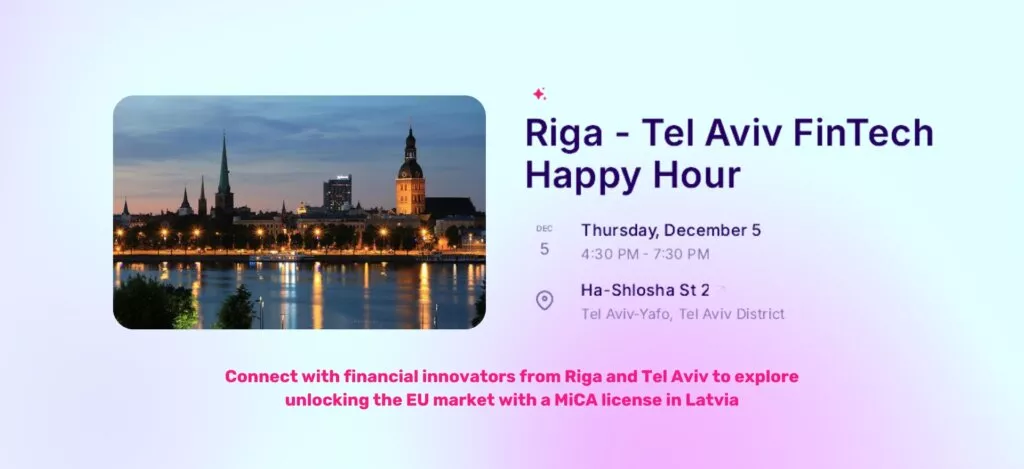 Riga - Tel Aviv FinTech Happy Hour

DEC
5

Thursday, December 5
4:30 PM - 7:30 PM

Ha-Shlosha St 2
Tel Aviv-Yafo, Tel Aviv District

Connect with financial innovators from Riga and Tel Aviv to explore unlocking the EU market with a MiCA license in Latvia